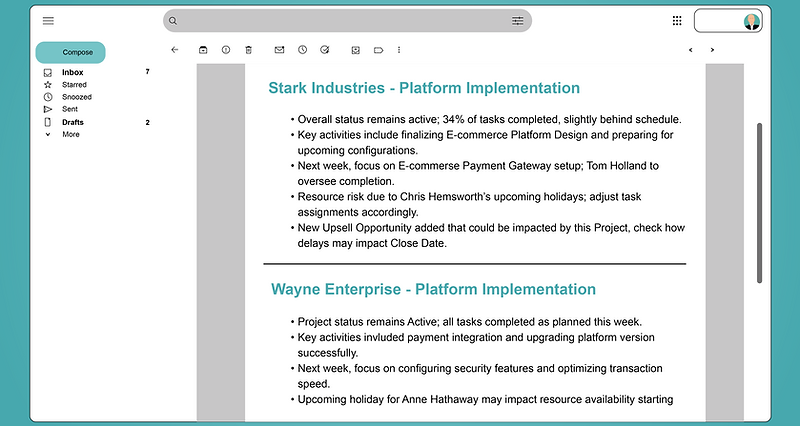 Compose

Inbox 7
Starred
Snoozed
Sent
Drafts 2
More

Stark Industries - Platform Implementation

• Overall status remains active; 34% of tasks completed, slightly behind schedule.
• Key activities include finalizing E-commerce Platform Design and preparing for upcoming configurations.
• Next week, focus on E-commerse Payment Gateway setup; Tom Holland to oversee completion.
• Resource risk due to Chris Hemsworth's upcoming holidays; adjust task assignments accordingly.
• New Upsell Opportunity added that could be impacted by this Project, check how delays may impact Close Date.

Wayne Enterprise - Platform Implementation

• Project status remains Active; all tasks completed as planned this week.
• Key activities invluded payment integration and upgrading platform version successfully.
• Next week, focus on configuring security features and optimizing transaction speed.
• Upcoming holiday for Anne Hathaway may impact resource availability starting